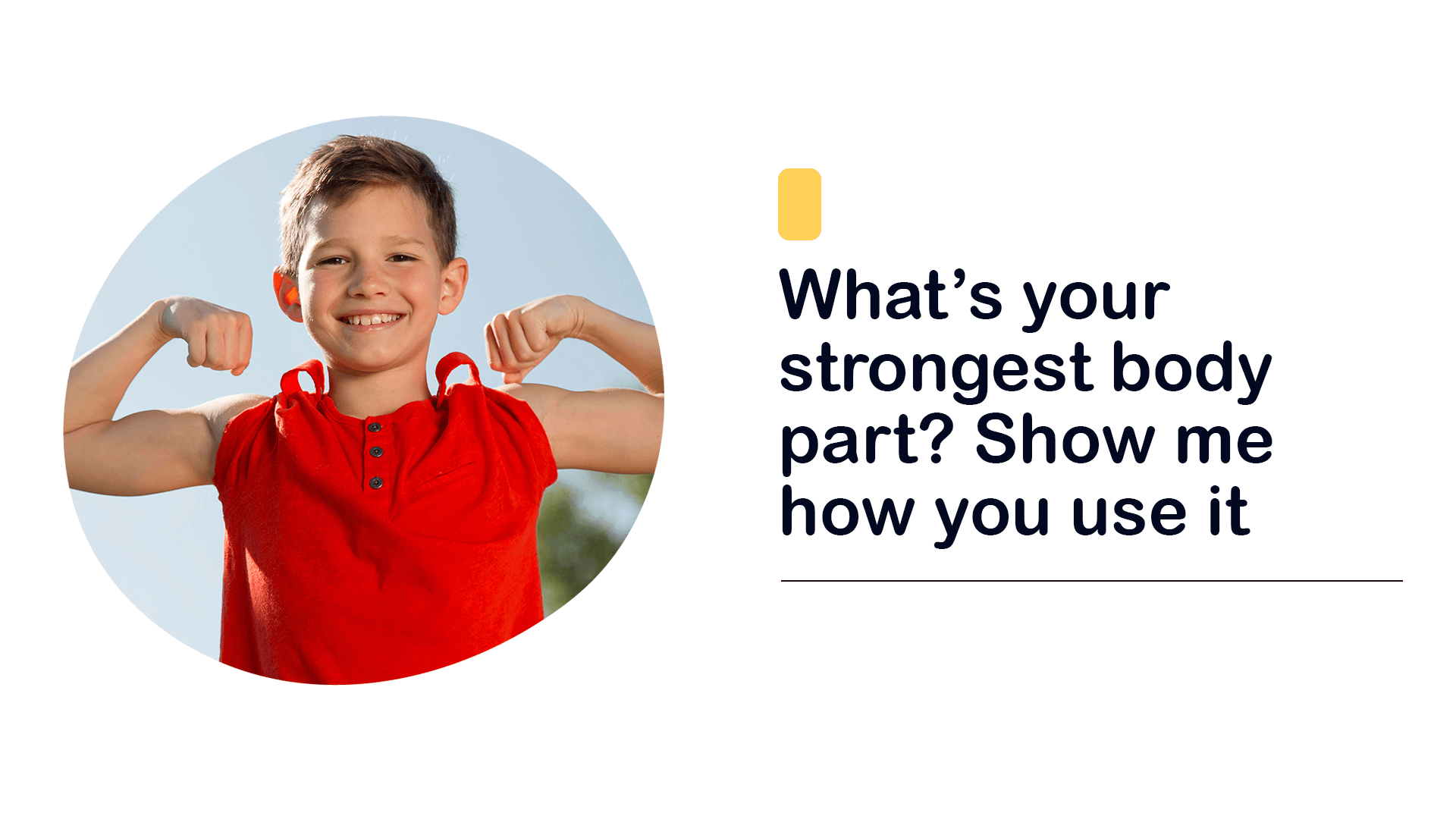 What’s your strongest body part? Show me how you use it